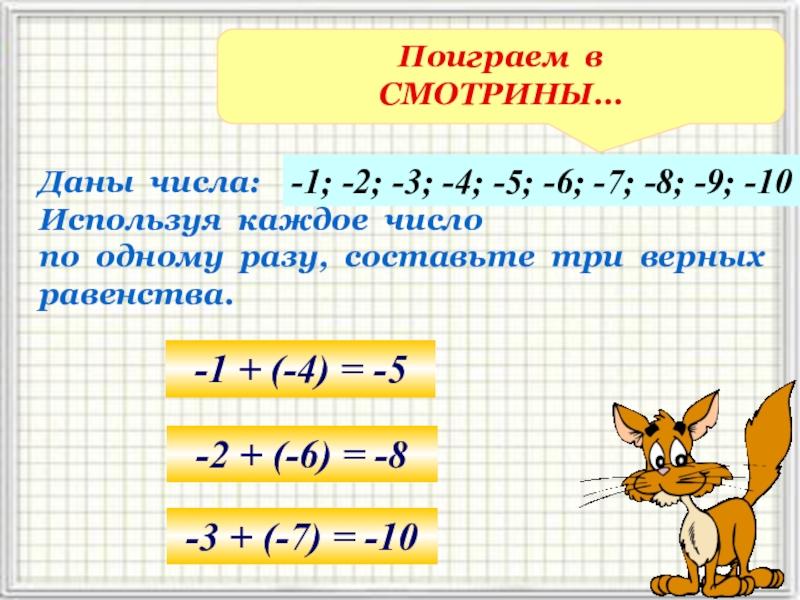 Поиграем в СМОТРИНЫ…

Даны числа: -1; -2; -3; -4; -5; -6; -7; -8; -9; -10
Используя каждое число по одному разу, составьте три верных равенства.

$-1 + (-4) = -5$

$-2 + (-6) = -8$

$-3 + (-7) = -10$